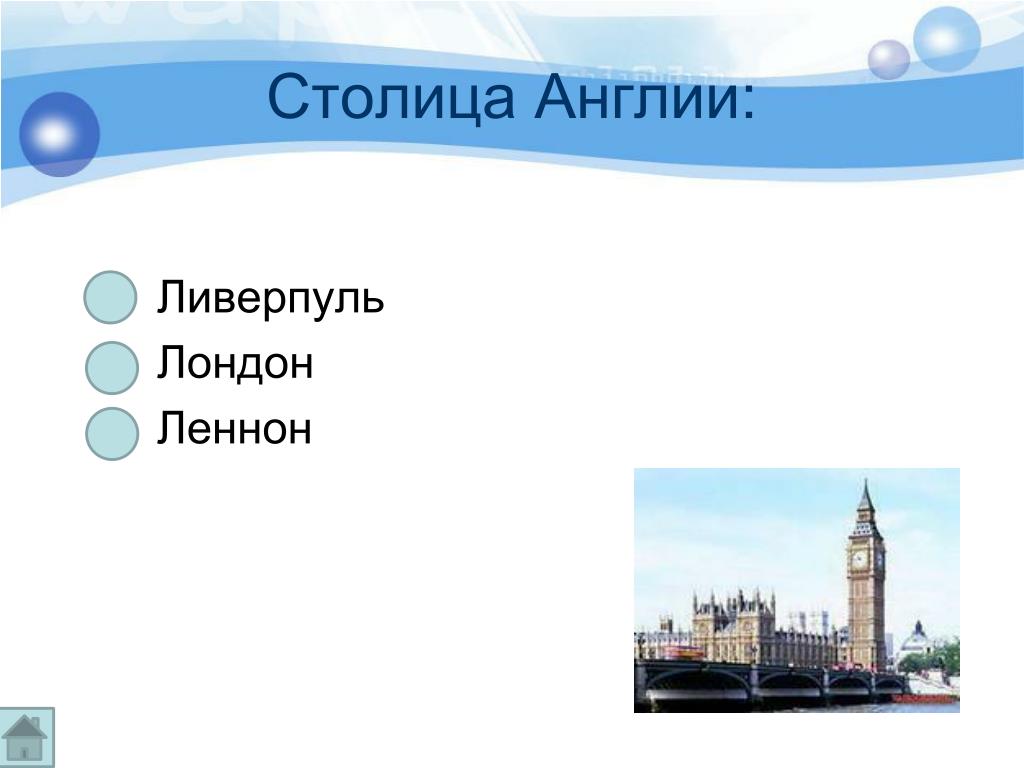 Столица Англии:

Ливерпуль

Лондон

Леннон